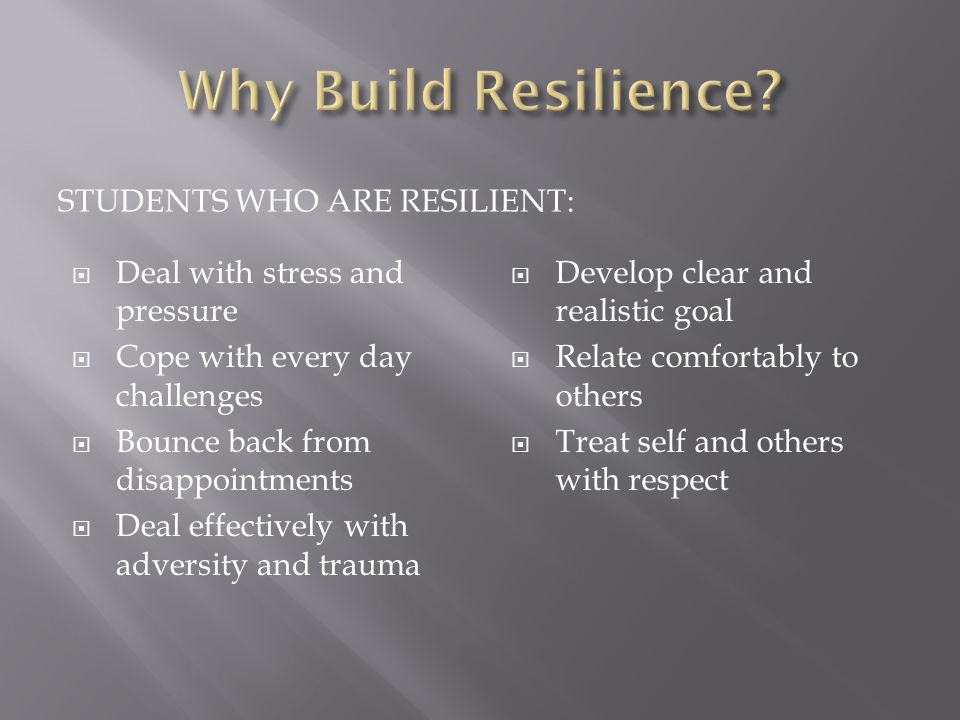 Why Build Resilience?

STUDENTS WHO ARE RESILIENT:

- Deal with stress and pressure
- Cope with every day challenges
- Bounce back from disappointments
- Deal effectively with adversity and trauma

- Develop clear and realistic goal
- Relate comfortably to others
- Treat self and others with respect